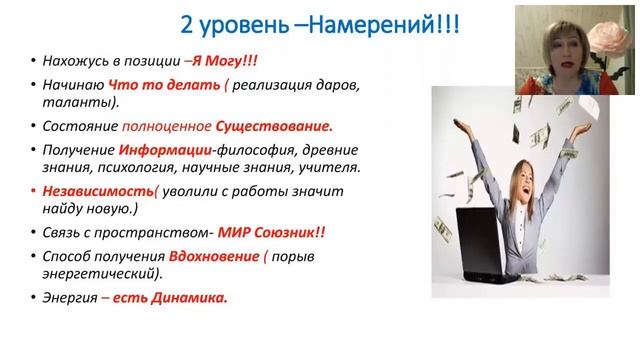 2 уровень –Намерений!!!

• Нахожусь в позиции –Я Могу!!!
• Начинаю Что то делать ( реализация даров, таланты).
• Состояние полноценное Существование.
• Получение Информации-философия, древние знания, психология, научные знания, учителя.
• Независимость( уволили с работы значит найду новую.)
• Связь с пространством- МИР Союзник!!
• Способ получения Вдохновение ( порыв энергетический).
• Энергия – есть Динамика.